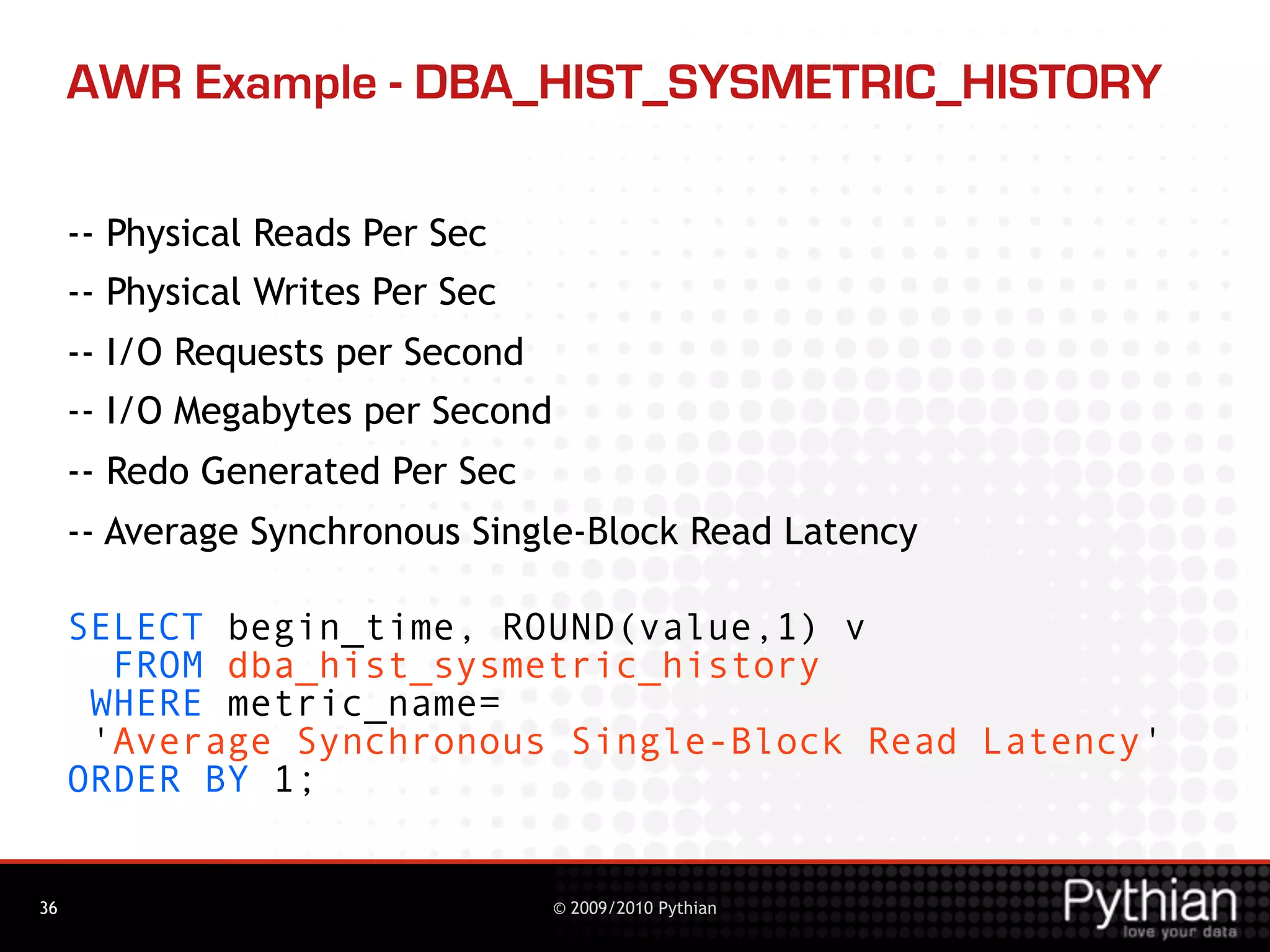 AWR Example - DBA_HIST_SYSMETRIC_HISTORY

-- Physical Reads Per Sec

-- Physical Writes Per Sec

-- I/O Requests per Second

-- I/O Megabytes per Second

-- Redo Generated Per Sec

-- Average Synchronous Single-Block Read Latency

SELECT begin_time, ROUND(value,1) v
  FROM dba_hist_sysmetric_history
 WHERE metric_name=
 'Average Synchronous Single-Block Read Latency'
ORDER BY 1;

36

© 2009/2010 Pythian

Pythian
love your data